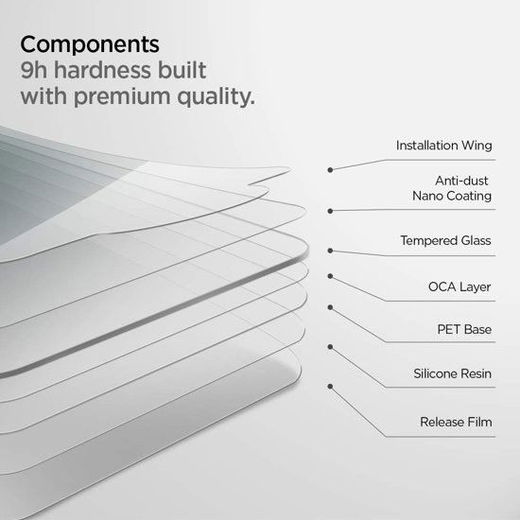 Components
9h hardness built with premium quality.

Installation Wing

Anti-dust Nano Coating

Tempered Glass

OCA Layer

PET Base

Silicone Resin

Release Film